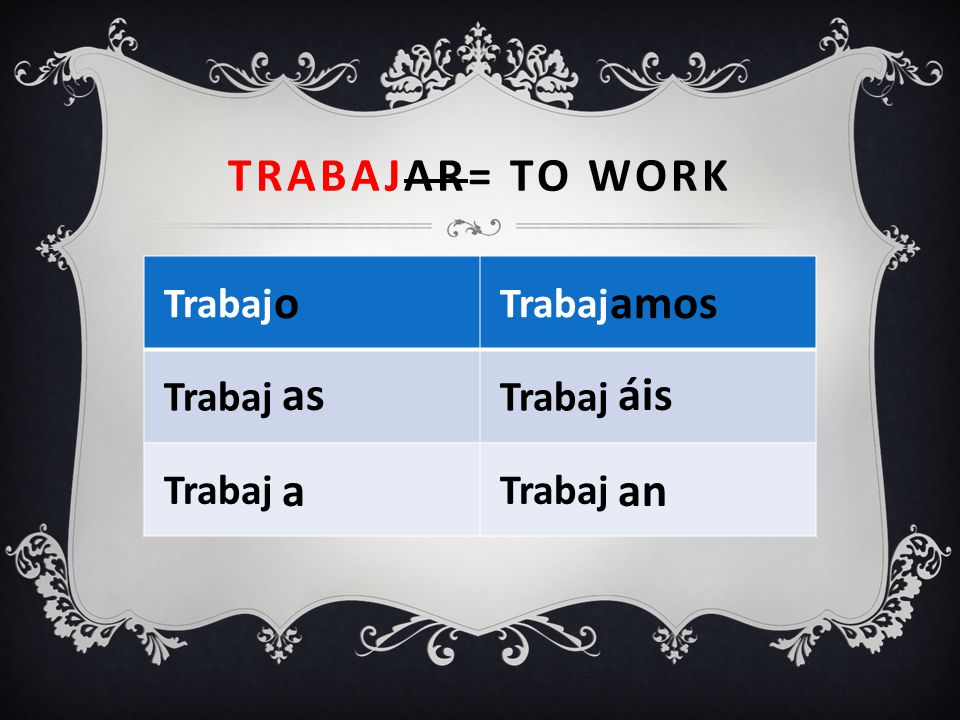 TRABAJAR= TO WORK

| Trabajo | Trabajamos |
|---|---|
| Trabaj as | Trabaj áis |
| Trabaj a | Trabaj an |